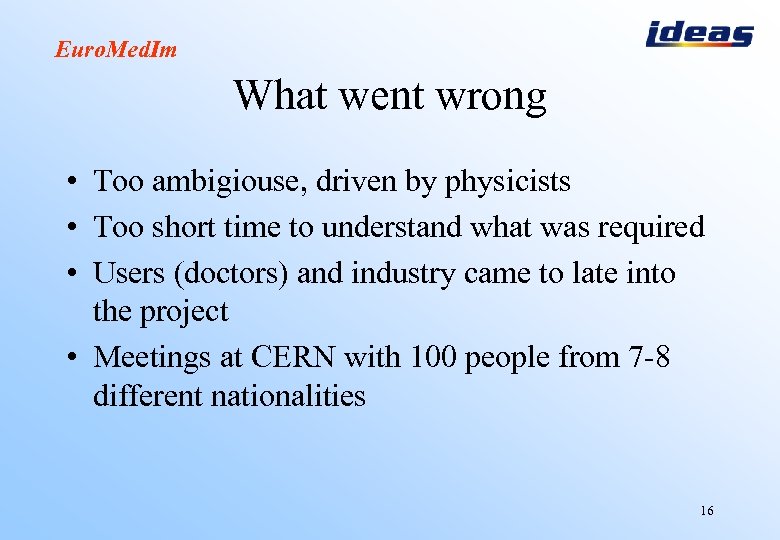 EuroMedIm

ideas

What went wrong

• Too ambigiouse, driven by physicists
• Too short time to understand what was required
• Users (doctors) and industry came to late into the project
• Meetings at CERN with 100 people from 7-8 different nationalities

16